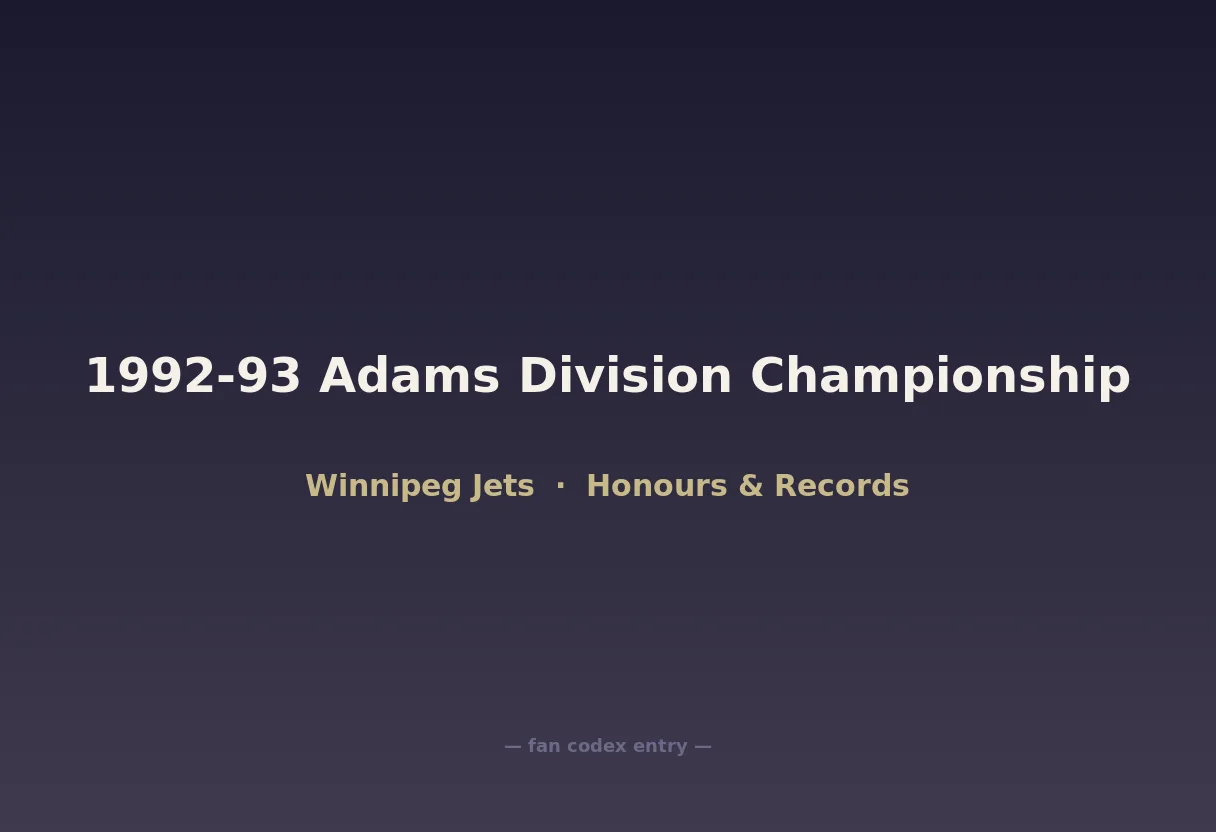 1992-93 Adams Division Championship

Winnipeg Jets · Honours & Records

— fan codex entry —